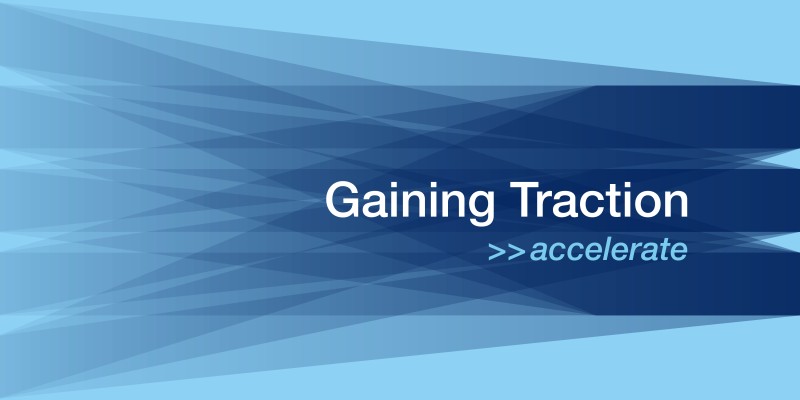 Gaining Traction
>>accelerate